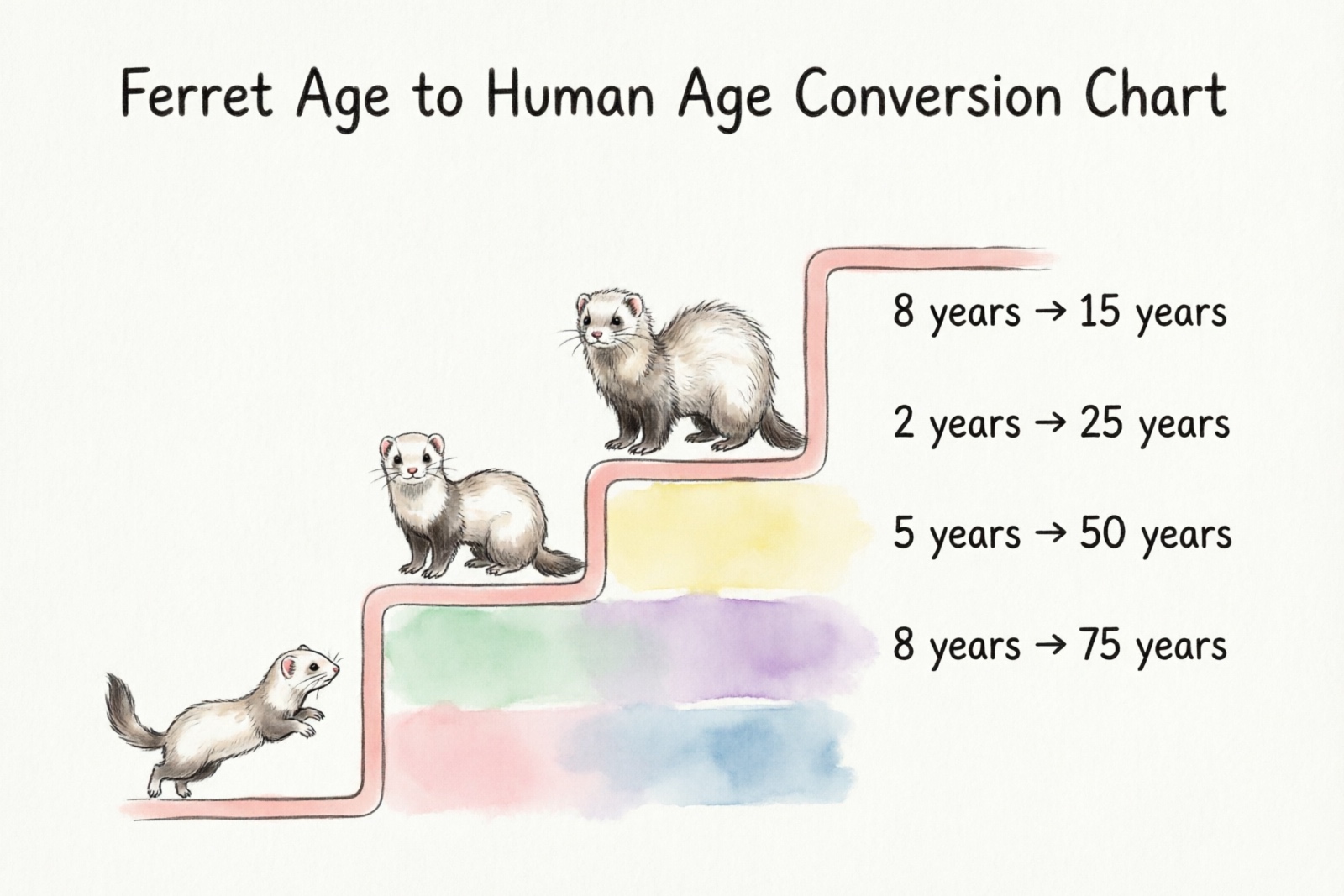 Ferret Age to Human Age Conversion Chart

8 years → 15 years

2 years → 25 years

5 years → 50 years

8 years → 75 years